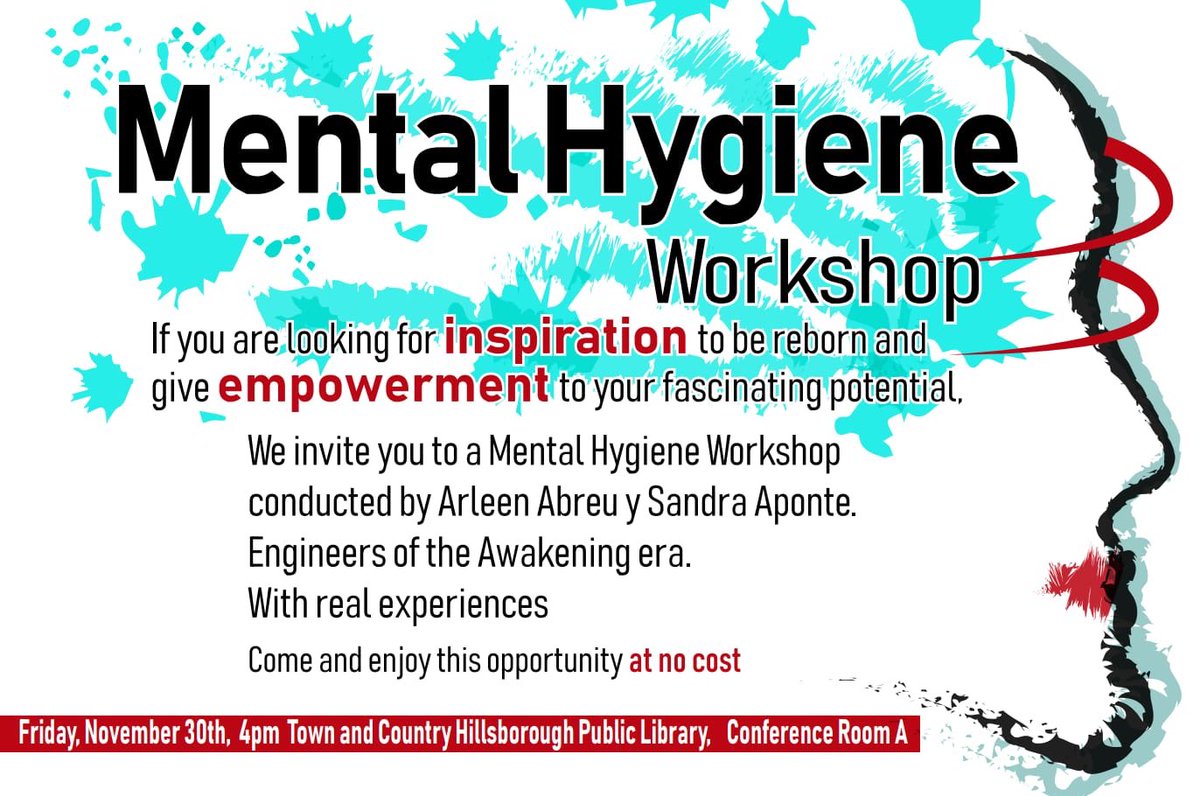 Mental Hygiene
Workshop

If you are looking for inspiration to be reborn and give empowerment to your fascinating potential,

We invite you to a Mental Hygiene Workshop
conducted by Arleen Abreu y Sandra Aponte.
Engineers of the Awakening era.
With real experiences
Come and enjoy this opportunity at no cost

Friday, November 30th, 4pm Town and Country Hillsborough Public Library, Conference Room A